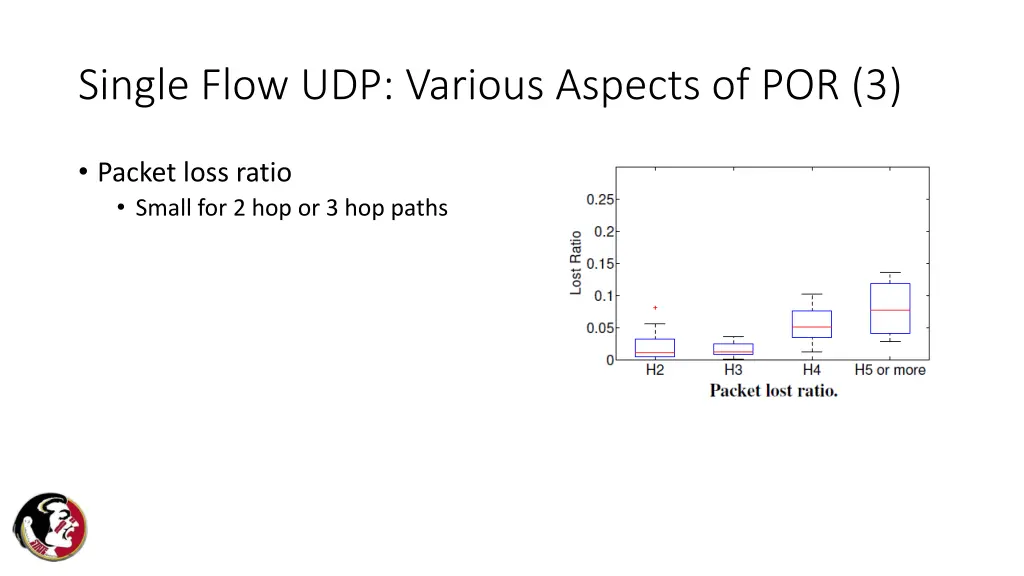 Single Flow UDP: Various Aspects of POR (3)

• Packet loss ratio
  • Small for 2 hop or 3 hop paths

Lost Ratio
0.25
0.2
0.15
0.1
0.05
0
H2
H3
H4
H5 or more
Packet lost ratio.